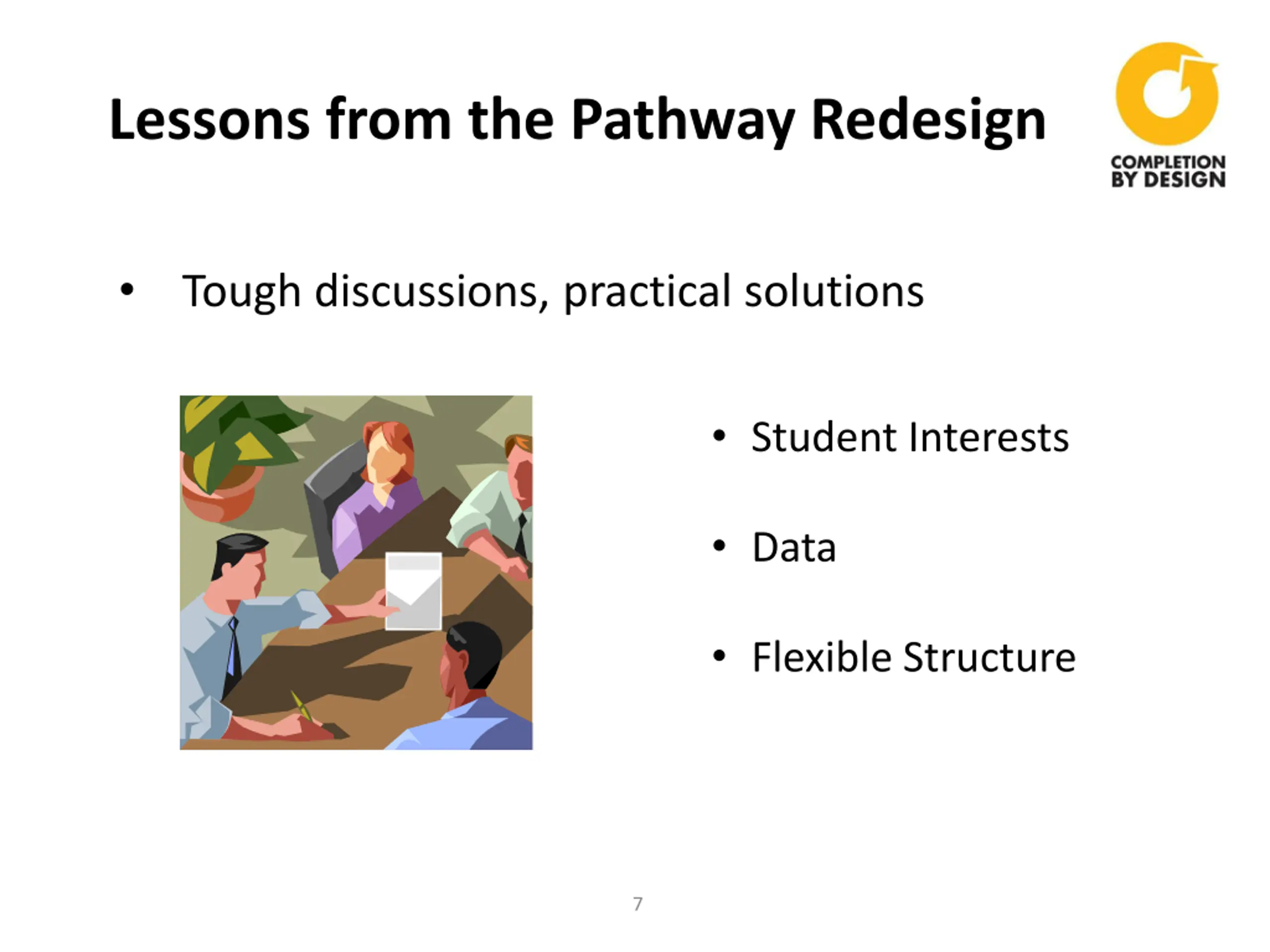 Lessons from the Pathway Redesign

COMPLETION BY DESIGN

• Tough discussions, practical solutions

• Student Interests

• Data

• Flexible Structure

7